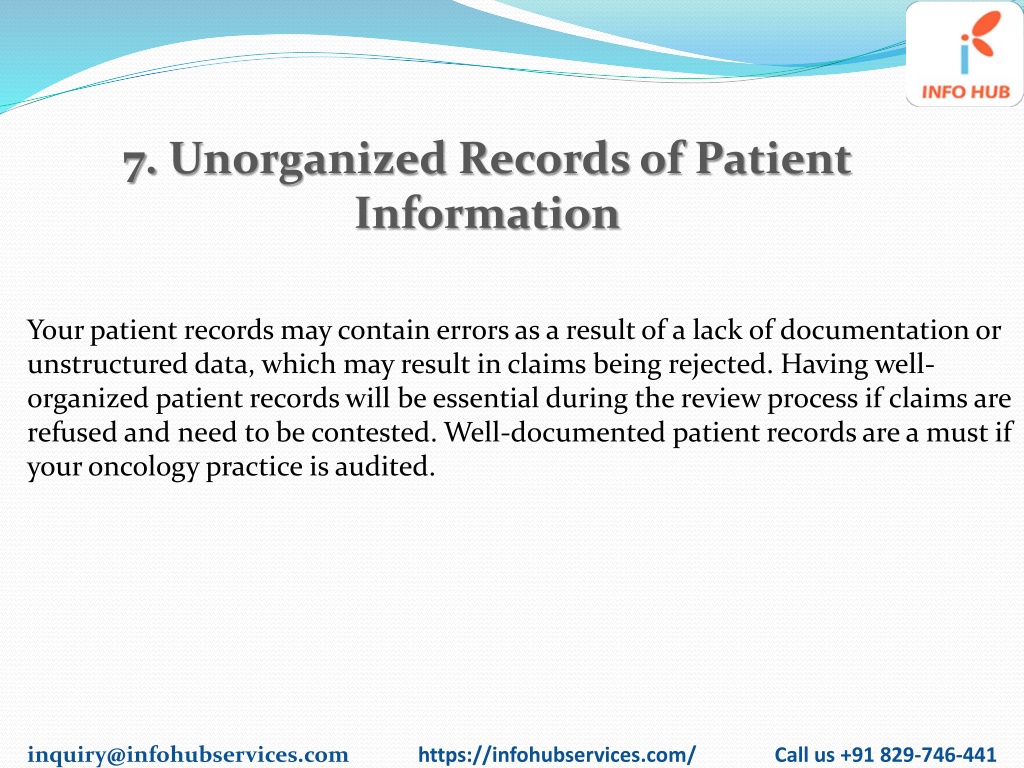 INFO HUB

7. Unorganized Records of Patient Information

Your patient records may contain errors as a result of a lack of documentation or unstructured data, which may result in claims being rejected. Having well-organized patient records will be essential during the review process if claims are refused and need to be contested. Well-documented patient records are a must if your oncology practice is audited.

inquiry@infohubservices.com https://infohubservices.com/ Call us +91 829-746-441